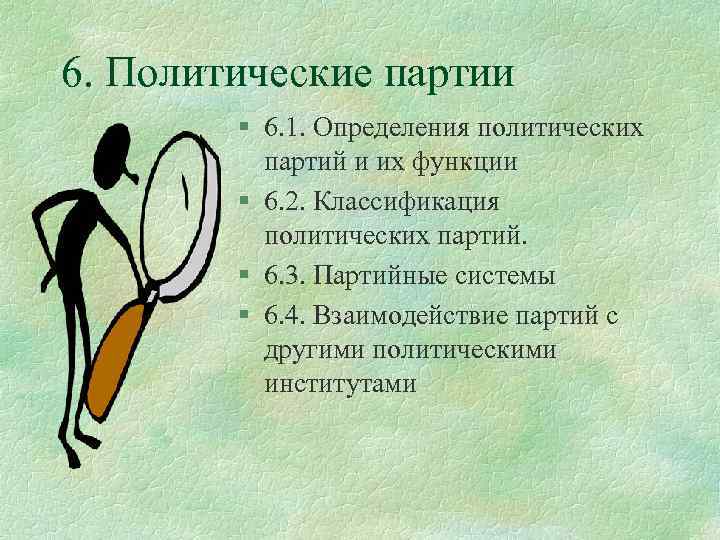 6. Политические партии

§ 6.1. Определения политических партий и их функции
§ 6.2. Классификация политических партий.
§ 6.3. Партийные системы
§ 6.4. Взаимодействие партий с другими политическими институтами